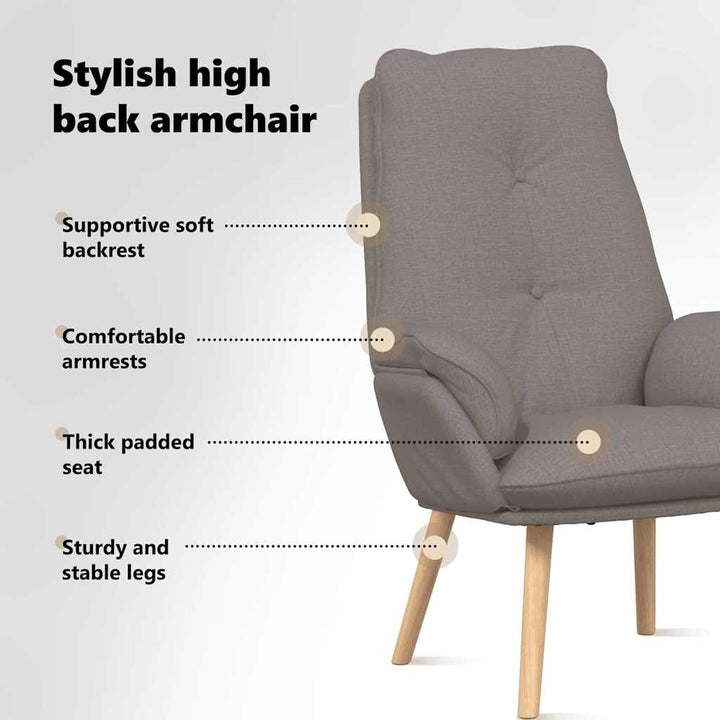 Stylish high back armchair

Supportive soft backrest

Comfortable armrests

Thick padded seat

Sturdy and stable legs